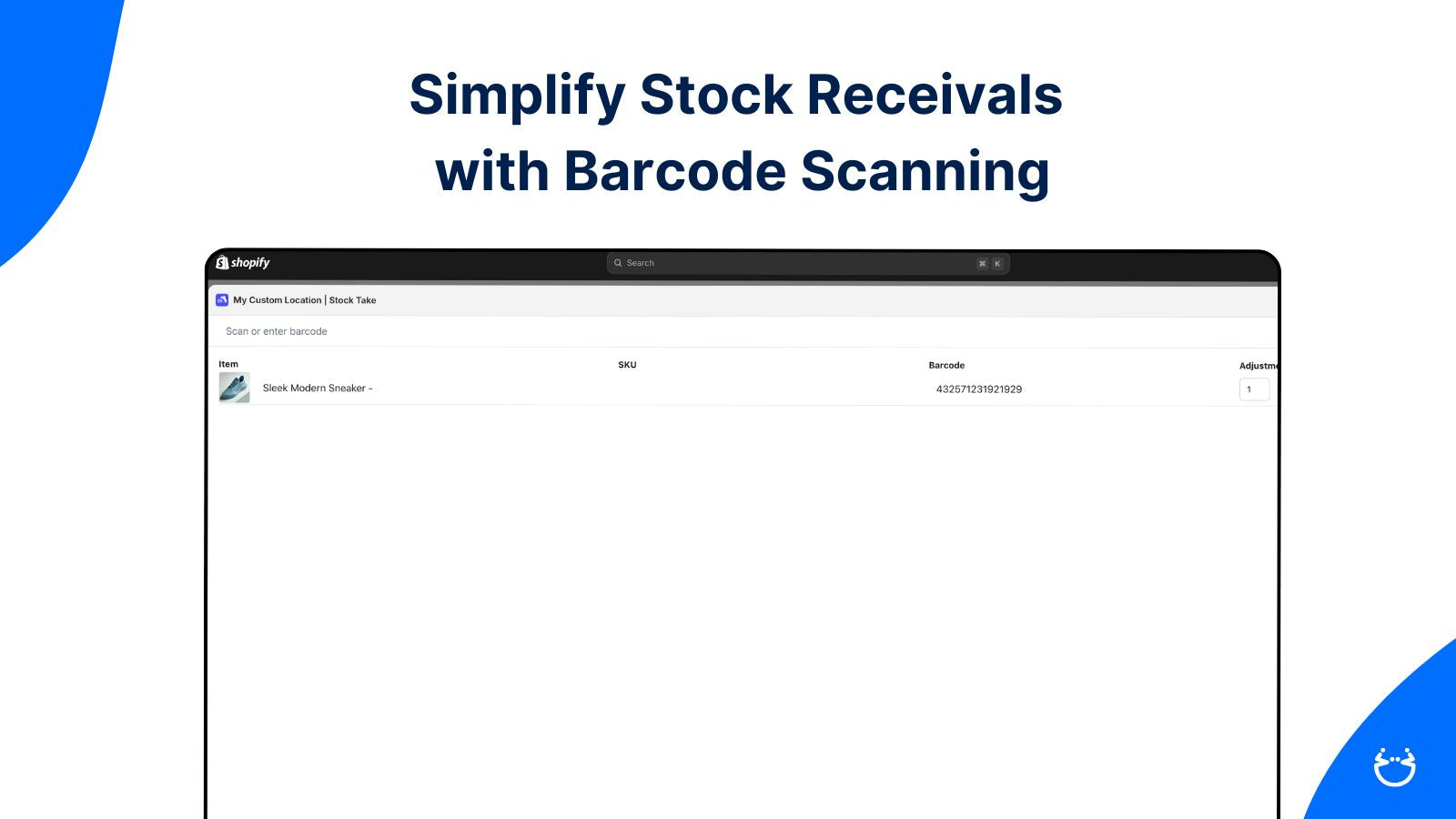 Simplify Stock Receivals with Barcode Scanning

shopify

Search

⌘ K

My Custom Location | Stock Take

Scan or enter barcode

| Item | SKU | Barcode | Adjustme |
|---|---|---|---|
| Sleek Modern Sneaker - | | 432571231921929 | 1 |